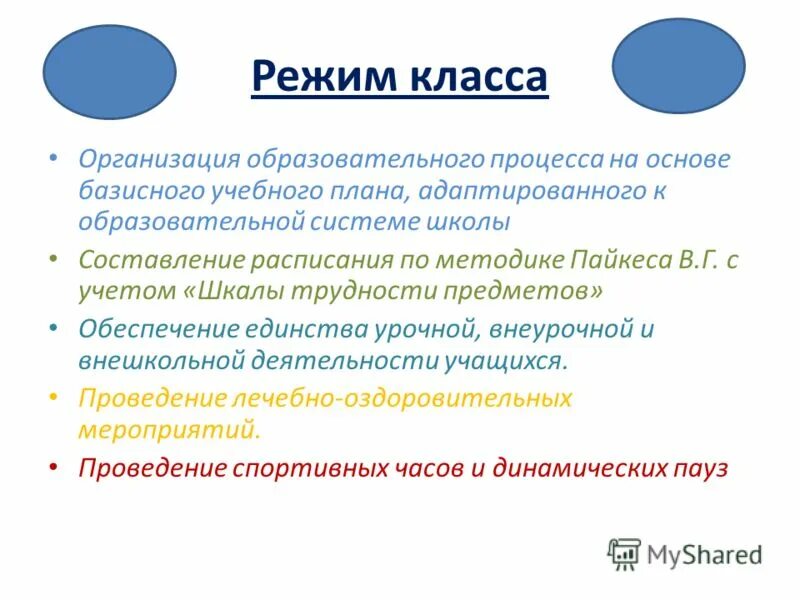 Режим класса

• Организация образовательного процесса на основе базисного учебного плана, адаптированного к образовательной системе школы
• Составление расписания по методике Пайкеса В.Г. с учетом «Шкалы трудности предметов»
• Обеспечение единства урочной, внеурочной и внешкольной деятельности учащихся.
• Проведение лечебно-оздоровительных мероприятий.
• Проведение спортивных часов и динамических пауз

MyShared